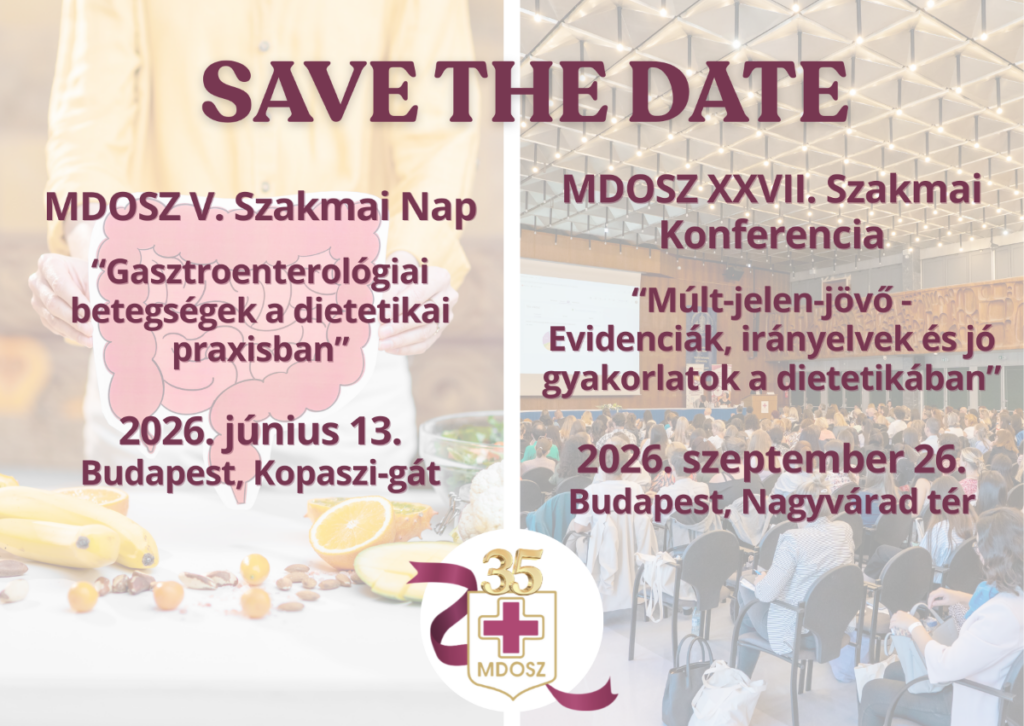 SAVE THE DATE

MDOSZ V. Szakmai Nap

“Gasztroenterológiai betegségek a dietetikai praxisban”

2026. június 13.
Budapest, Kopaszi-gát

MDOSZ XXVII. Szakmai Konferencia

“Múlt-jelen-jövő - Evidenciák, irányelvek és jó gyakorlatok a dietetikában”

2026. szeptember 26.
Budapest, Nagyvárad tér

35
MDOSZ